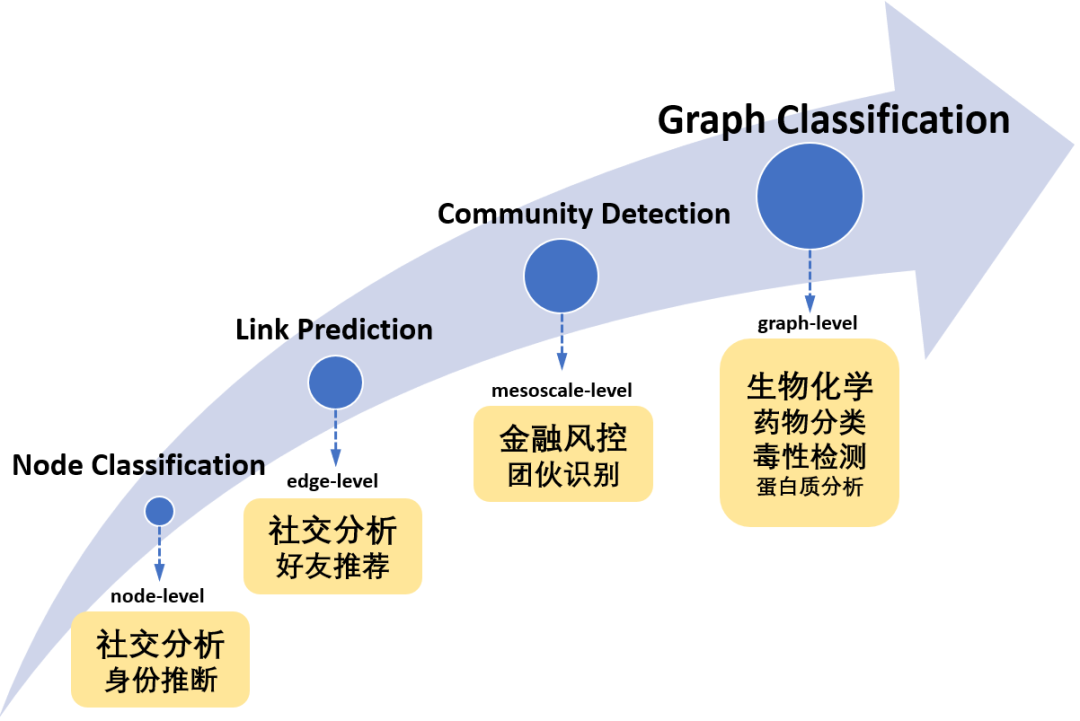 Node Classification

node-level

社交分析
身份推断

Link Prediction

edge-level

社交分析
好友推荐

Community Detection

mesoscale-level

金融风控
团伙识别

Graph Classification

graph-level

生物化学
药物分类
毒性检测
蛋白质分析